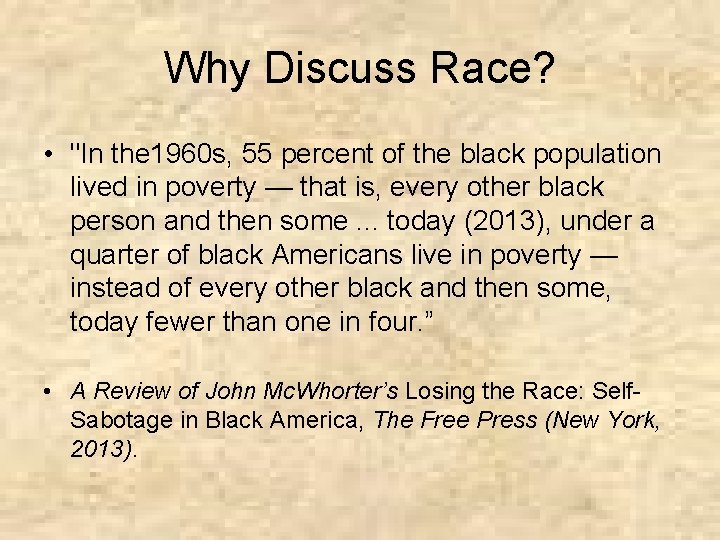 Why Discuss Race?

• "In the1960s, 55 percent of the black population lived in poverty — that is, every other black person and then some ... today (2013), under a quarter of black Americans live in poverty — instead of every other black and then some, today fewer than one in four.”

• A Review of John McWhorter’s Losing the Race: Self-Sabotage in Black America, The Free Press (New York, 2013).